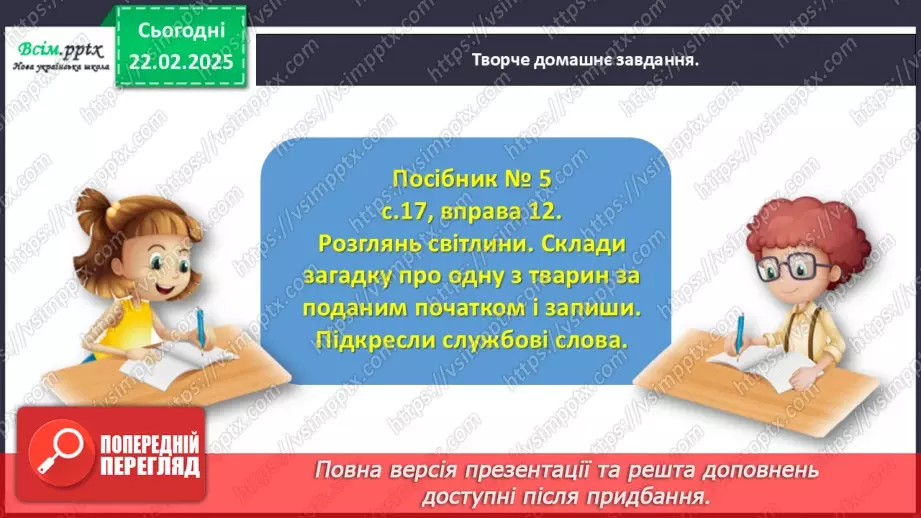 Всім.pptx
Нова українська школа

Сьогодні
22.02.2025

Творче домашнє завдання.

Посібник № 5
с.17, вправа 12.
Розглянь світлини. Склади загадку про одну з тварин за поданим початком і запиши. Підкресли службові слова.

ПОПЕРЕДНІЙ ПЕРЕГЛЯД

Повна версія презентації та решта доповнень доступні після придбання.

https://vsimpptx.com